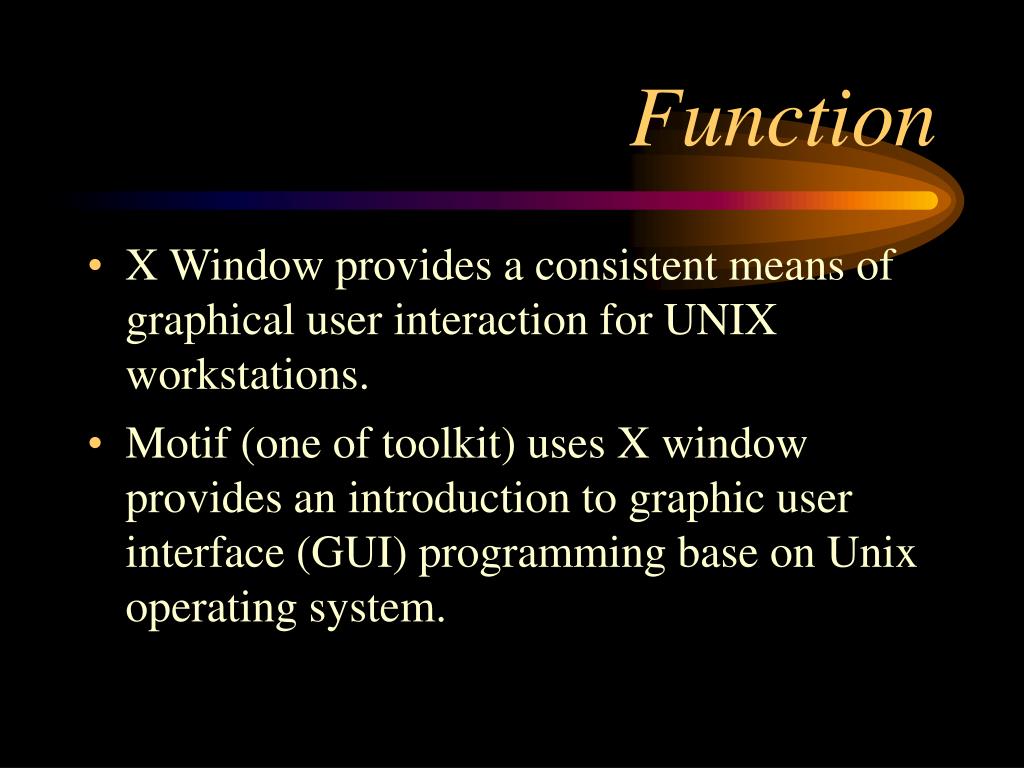 Function

• X Window provides a consistent means of graphical user interaction for UNIX workstations.

• Motif (one of toolkit) uses X window provides an introduction to graphic user interface (GUI) programming base on Unix operating system.